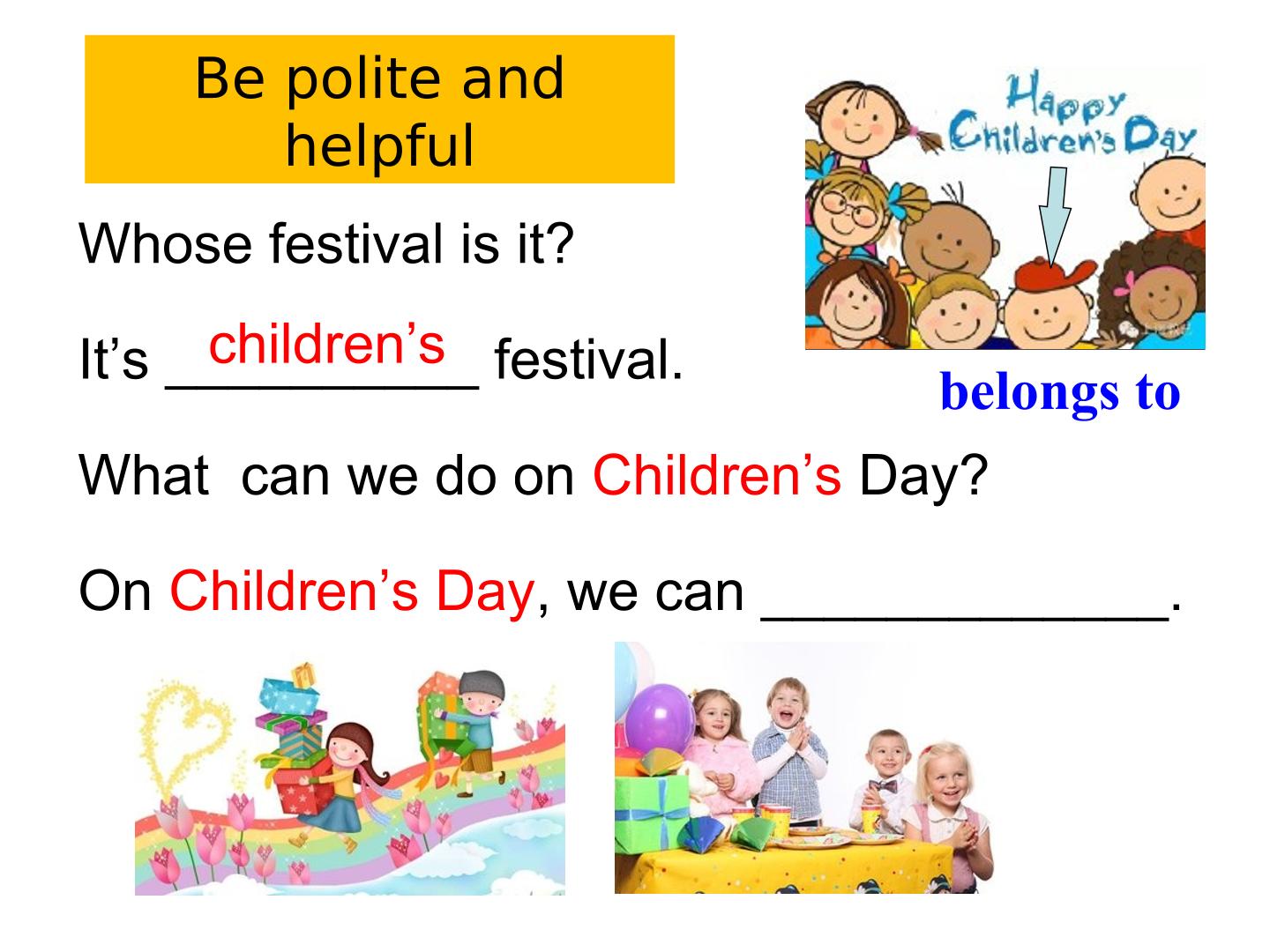 Be polite and helpful

Happy Children's Day

Whose festival is it?

It's children's festival.

belongs to

What can we do on Children's Day?

On Children's Day, we can ______________.